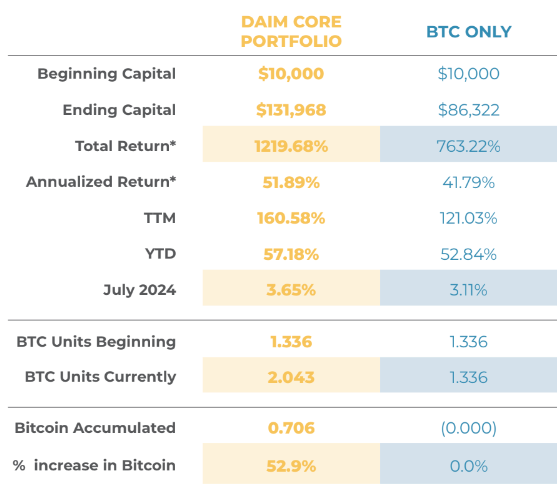 |  | DAIM CORE PORTFOLIO | BTC ONLY |
|---|---|---|
| Beginning Capital | \$10,000 | \$10,000 |
| Ending Capital | \$131,968 | \$86,322 |
| Total Return* | 1219.68% | 763.22% |
| Annualized Return* | 51.89% | 41.79% |
| TTM | 160.58% | 121.03% |
| YTD | 57.18% | 52.84% |
| July 2024 | 3.65% | 3.11% |
| BTC Units Beginning | 1.336 | 1.336 |
| BTC Units Currently | 2.043 | 1.336 |
| Bitcoin Accumulated | 0.706 | (0.000) |
| % increase in Bitcoin | 52.9% | 0.0% |